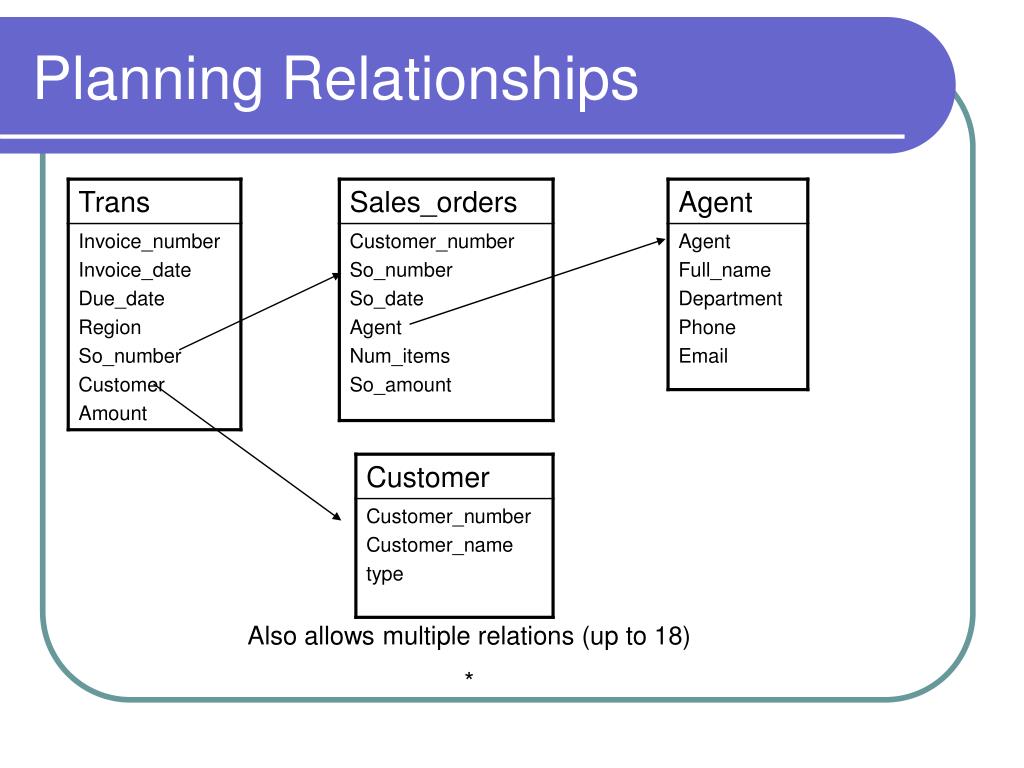 Planning Relationships

Trans
Invoice_number
Invoice_date
Due_date
Region
So_number
Customer
Amount

Sales_orders
Customer_number
So_number
So_date
Agent
Num_items
So_amount

Agent
Agent
Full_name
Department
Phone
Email

Customer
Customer_number
Customer_name
type

Also allows multiple relations (up to 18)

*